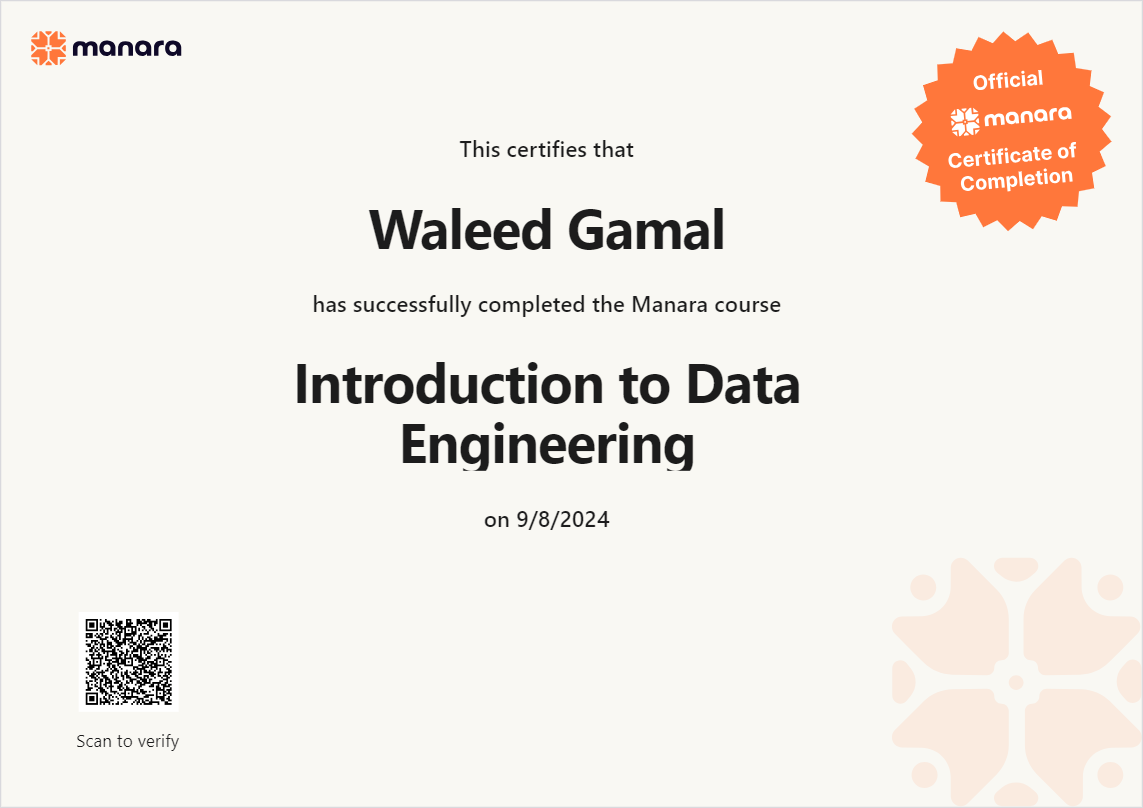 manara

Official
manara
Certificate of Completion

This certifies that

Waleed Gamal

has successfully completed the Manara course

Introduction to Data Engineering

on 9/8/2024

Scan to verify